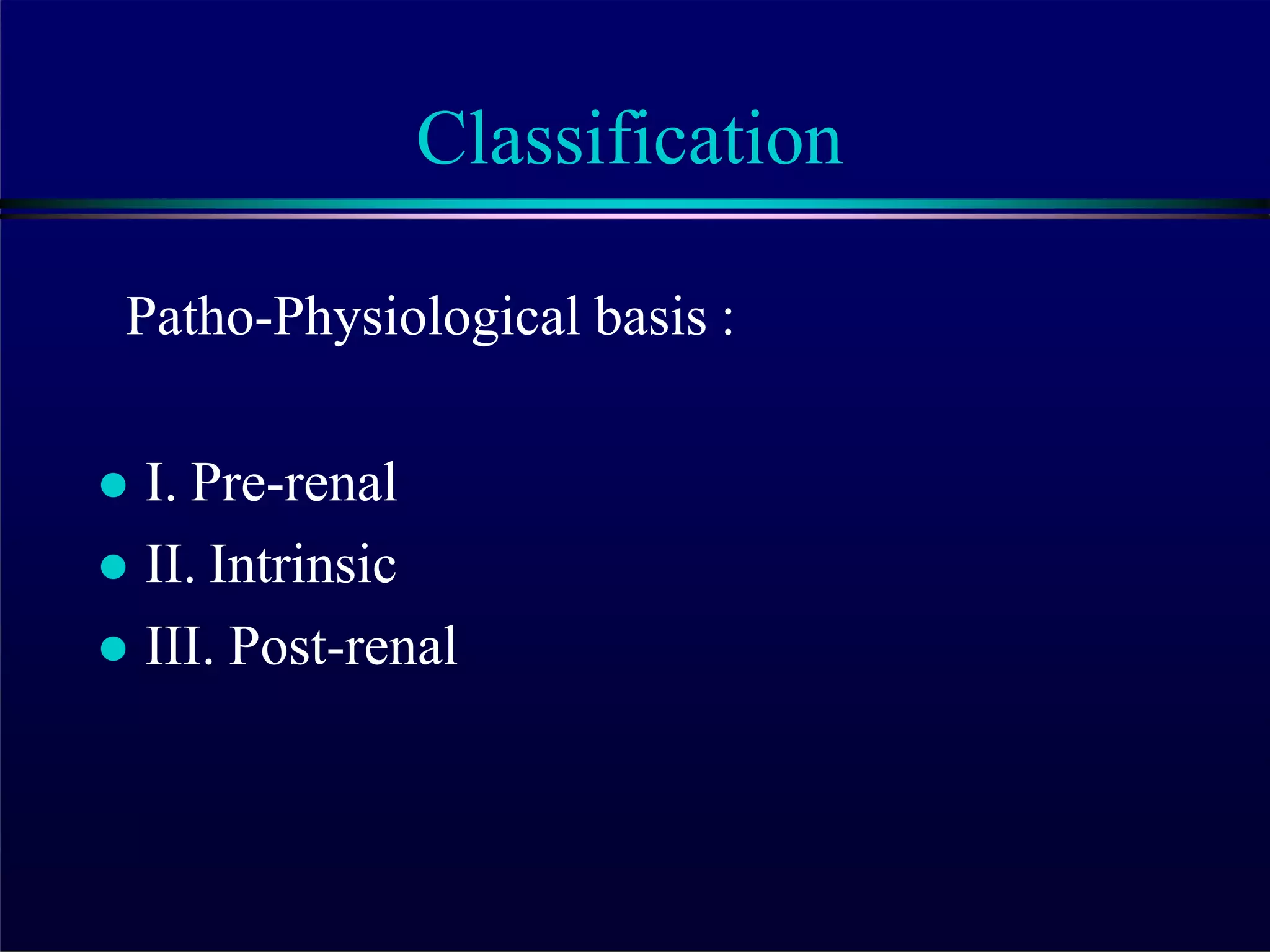 Classification

Patho-Physiological basis :

- I. Pre-renal
- II. Intrinsic
- III. Post-renal